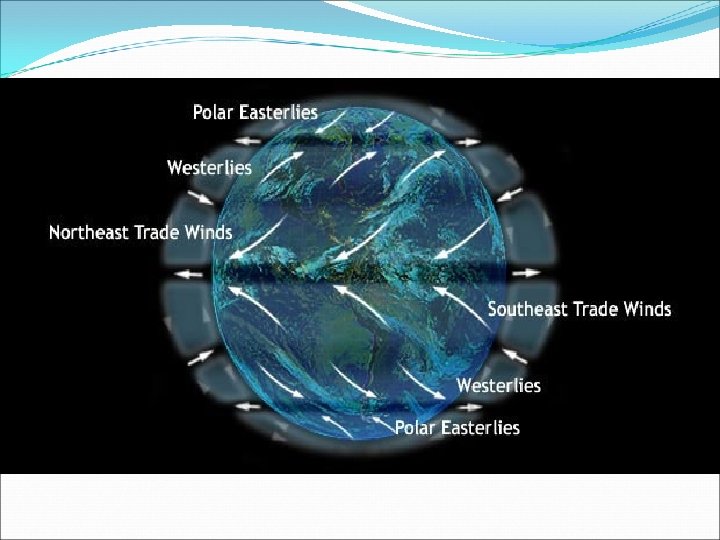 Polar Easterlies

Westerlies

Northeast Trade Winds

Southeast Trade Winds

Westerlies

Polar Easterlies